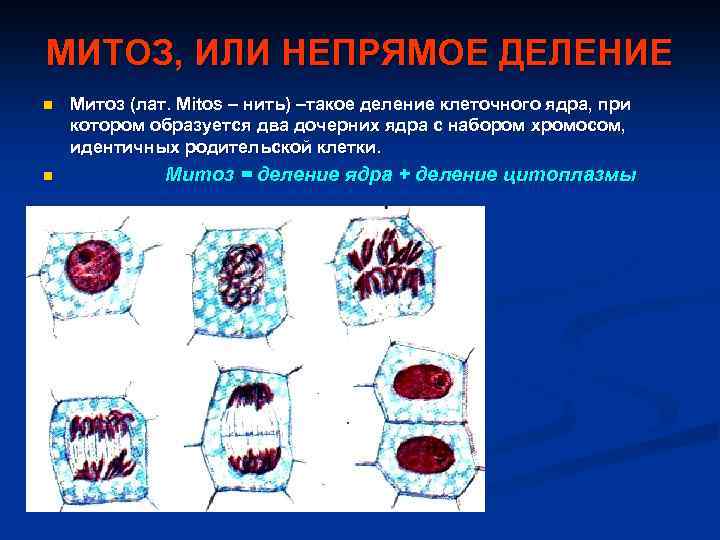 МИТОЗ, ИЛИ НЕПРЯМОЕ ДЕЛЕНИЕ

Митоз (лат. Mitos – нить) –такое деление клеточного ядра, при котором образуется два дочерних ядра с набором хромосом, идентичных родительской клетки.

Митоз = деление ядра + деление цитоплазмы